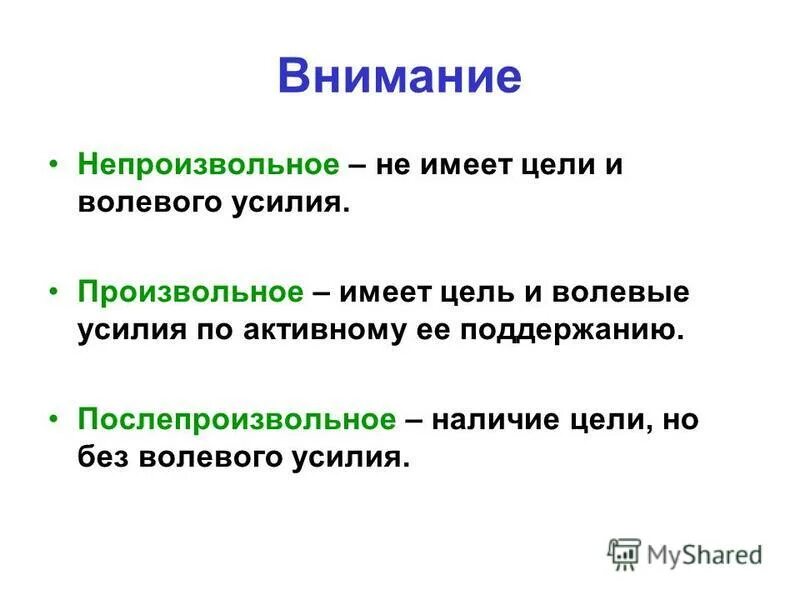 Внимание

• Непроизвольное – не имеет цели и волевого усилия.

• Произвольное – имеет цель и волевые усилия по активному ее поддержанию.

• Послепроизвольное – наличие цели, но без волевого усилия.

MyShared